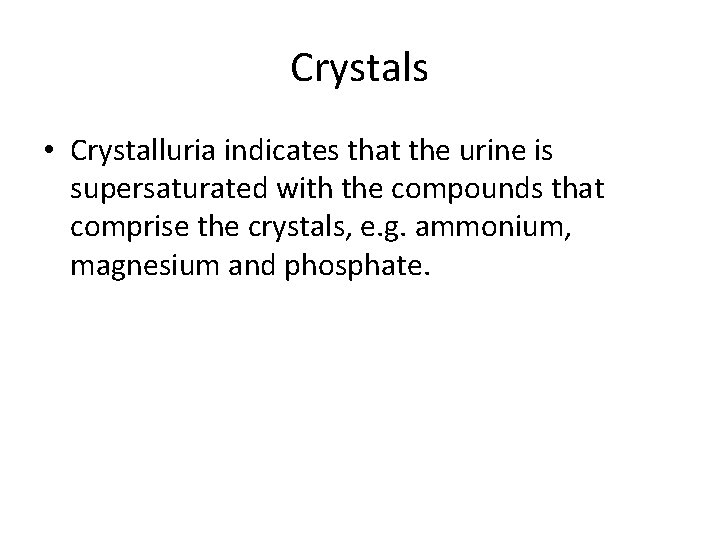 Crystals

• Crystalluria indicates that the urine is supersaturated with the compounds that comprise the crystals, e.g. ammonium, magnesium and phosphate.